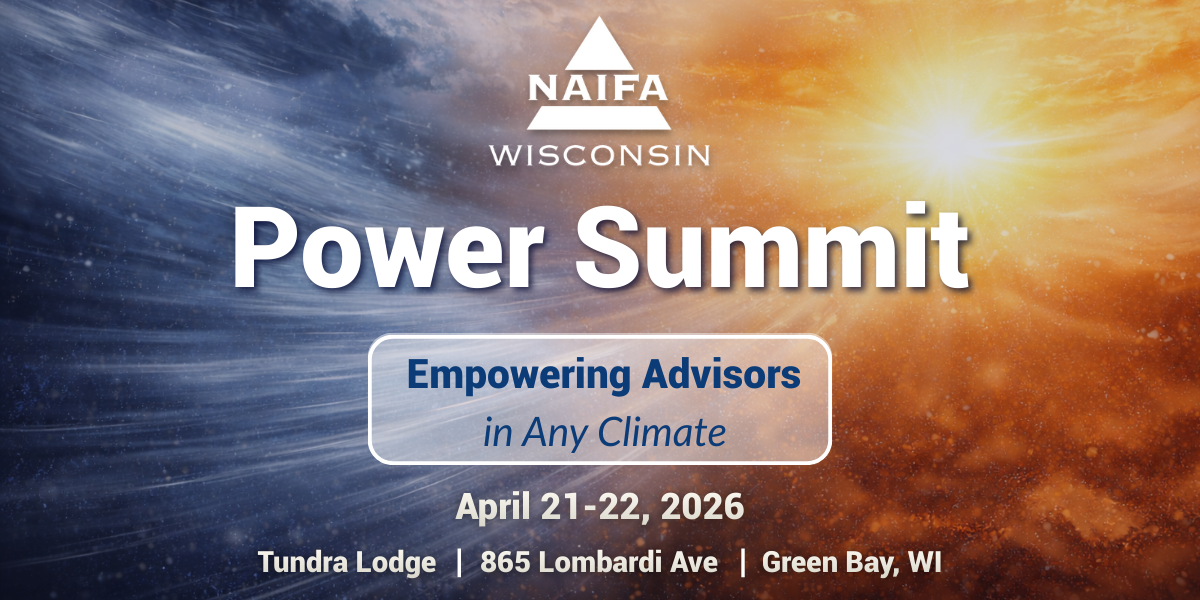 NAIFA
WISCONSIN

Power Summit

Empowering Advisors
in Any Climate

April 21-22, 2026

Tundra Lodge | 865 Lombardi Ave | Green Bay, WI